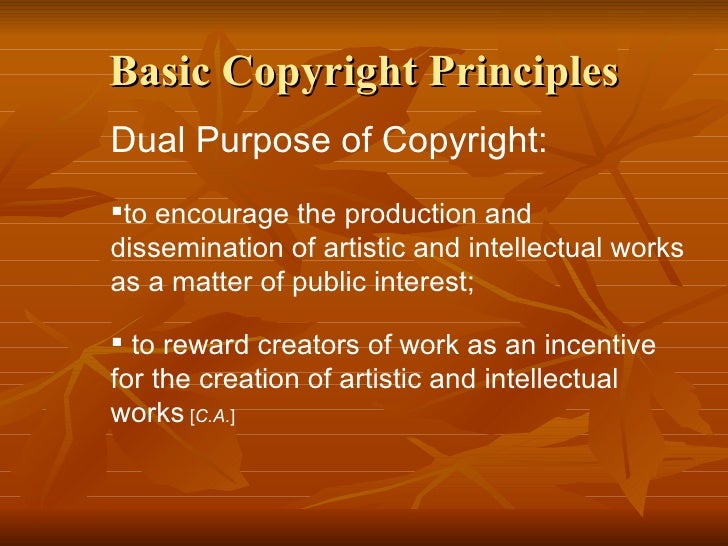 Basic Copyright Principles

Dual Purpose of Copyright:

▪to encourage the production and dissemination of artistic and intellectual works as a matter of public interest;

▪ to reward creators of work as an incentive for the creation of artistic and intellectual works [C.A.]